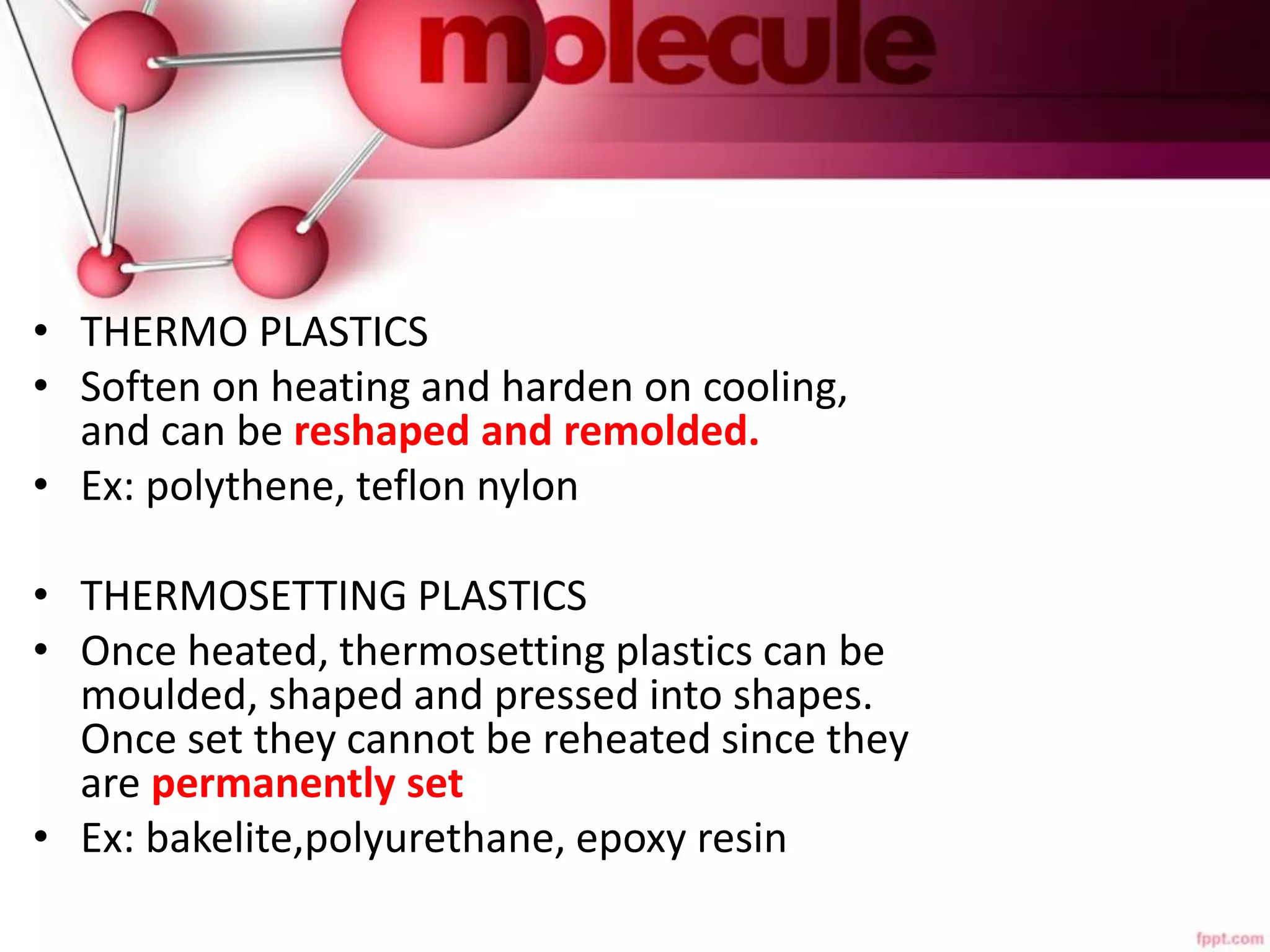 molecule

• THERMO PLASTICS
• Soften on heating and harden on cooling, and can be reshaped and remolded.
• Ex: polythene, teflon nylon

• THERMOSETTING PLASTICS
• Once heated, thermosetting plastics can be moulded, shaped and pressed into shapes. Once set they cannot be reheated since they are permanently set
• Ex: bakelite,polyurethane, epoxy resin

fppt.com